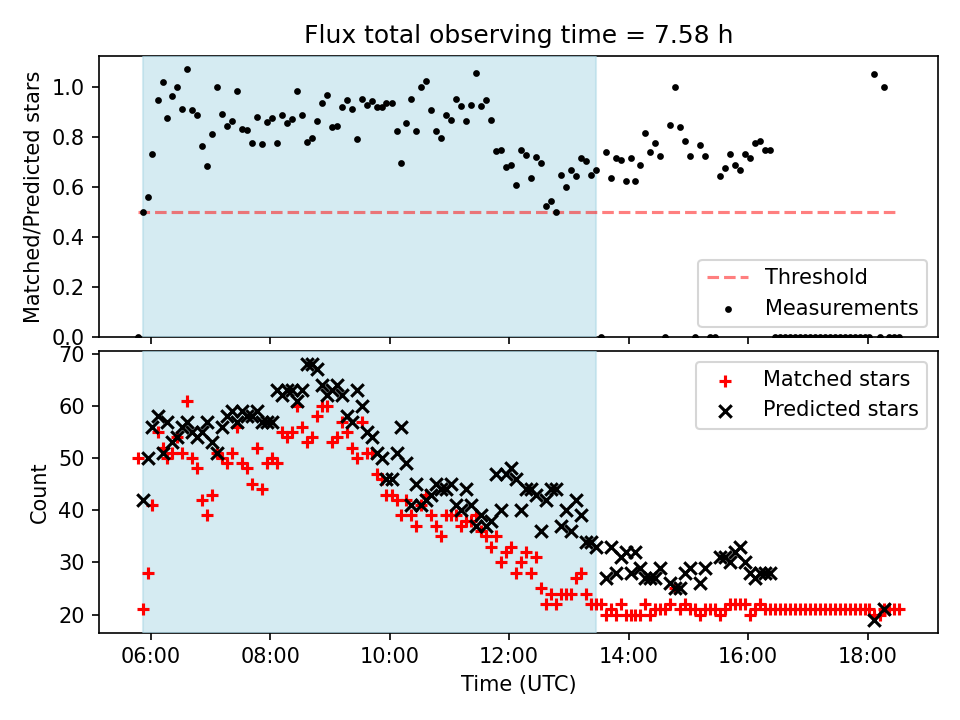 Flux total observing time = 7.58 h

Matched/Predicted stars

1.0
0.8
0.6
0.4
0.2
0.0

Threshold
Measurements

Count

70
60
50
40
30
20

Matched stars
Predicted stars

06:00
08:00
10:00
12:00
14:00
16:00
18:00

Time (UTC)